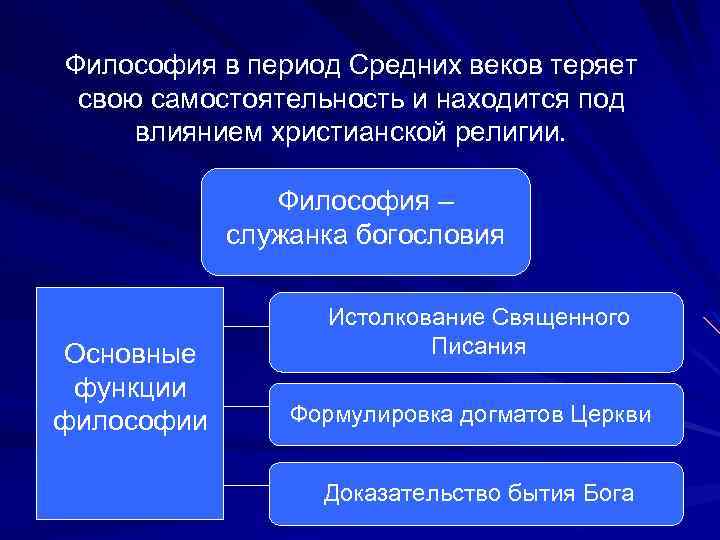 Философия в период Средних веков теряет свою самостоятельность и находится под влиянием христианской религии.

Философия – служанка богословия

Основные функции философии

Истолкование Священного Писания

Формулировка догматов Церкви

Доказательство бытия Бога